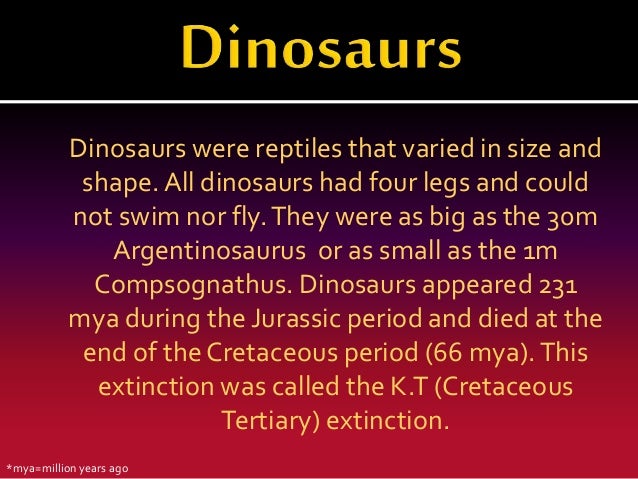 Dinosaurs

Dinosaurs were reptiles that varied in size and shape. All dinosaurs had four legs and could not swim nor fly. They were as big as the 30m Argentinosaurus  or as small as the 1m Compsognathus. Dinosaurs appeared 231 mya during the Jurassic period and died at the end of the Cretaceous period (66 mya). This extinction was called the K.T (Cretaceous Tertiary) extinction.

*mya=million years ago